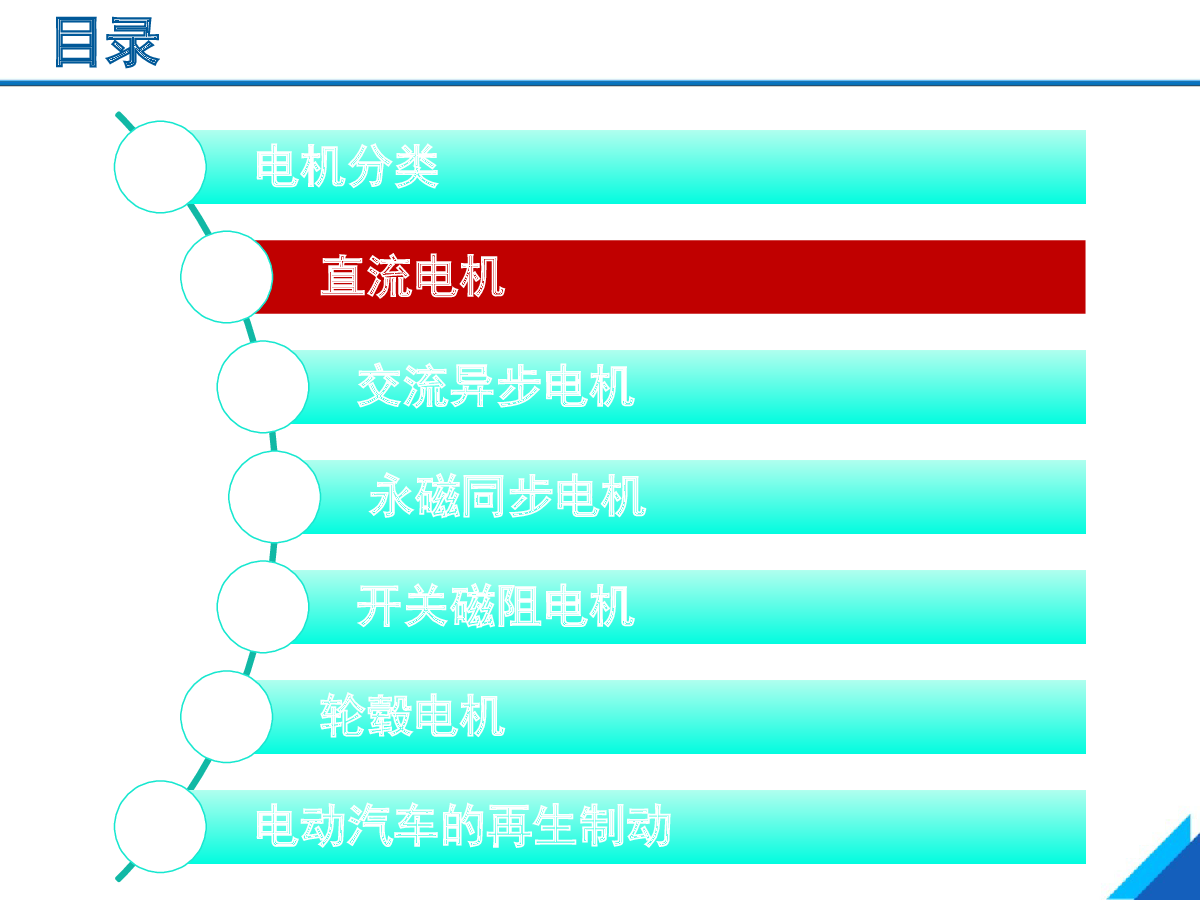 目录

电机分类

直流电机

交流异步电机

永磁同步电机

开关磁阻电机

轮毂电机

电动汽车的再生制动